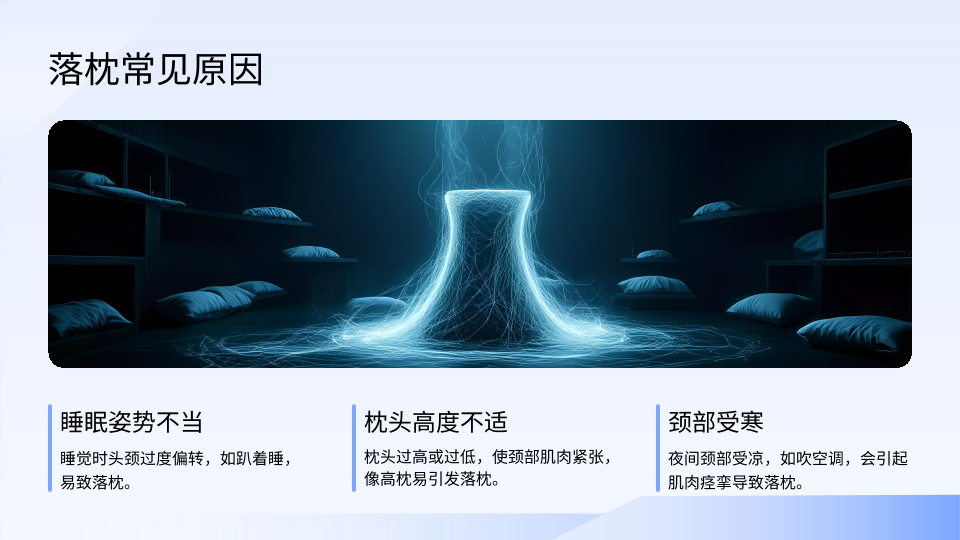 落枕常见原因

睡眠姿势不当

睡觉时头颈过度偏转，如趴着睡，易致落枕。

枕头高度不适

枕头过高或过低，使颈部肌肉紧张，像高枕易引发落枕。

颈部受寒

夜间颈部受凉，如吹空调，会引起肌肉痉挛导致落枕。